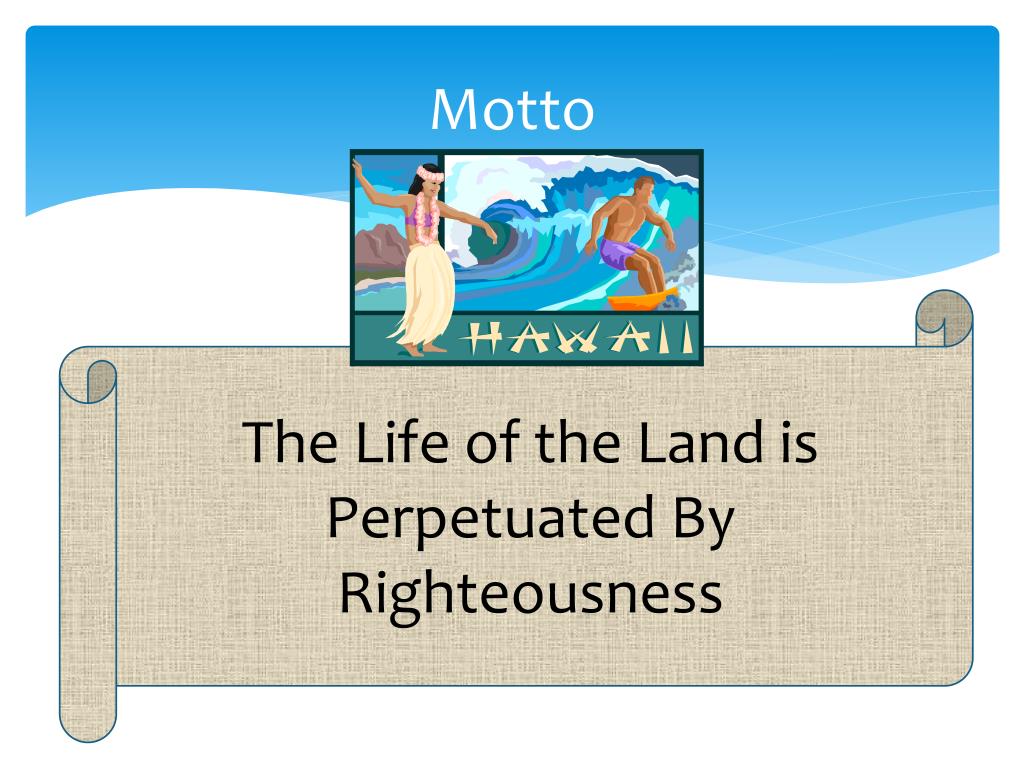 Motto

HAWAII

The Life of the Land is Perpetuated By Righteousness